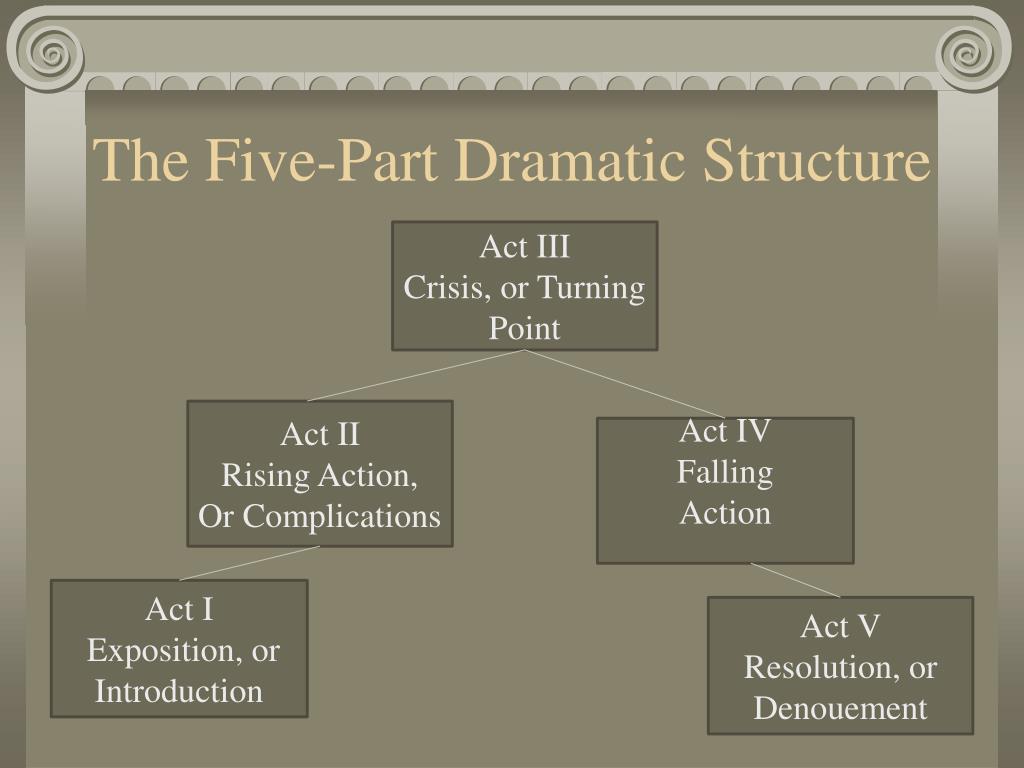 The Five-Part Dramatic Structure

Act III
Crisis, or Turning Point

Act II
Rising Action,
Or Complications

Act IV
Falling
Action

Act I
Exposition, or
Introduction

Act V
Resolution, or
Denouement